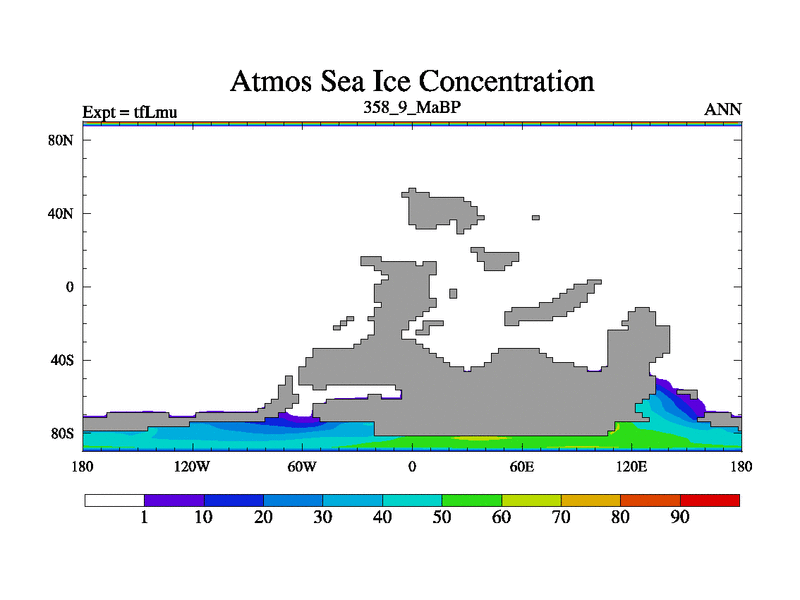 Atmos Sea Ice Concentration

Expt = tfLmu

358_9_MaBP

ANN

80N

40N

0

40S

80S

180

120W

60W

0

60E

120E

180

1

10

20

30

40

50

60

70

80

90